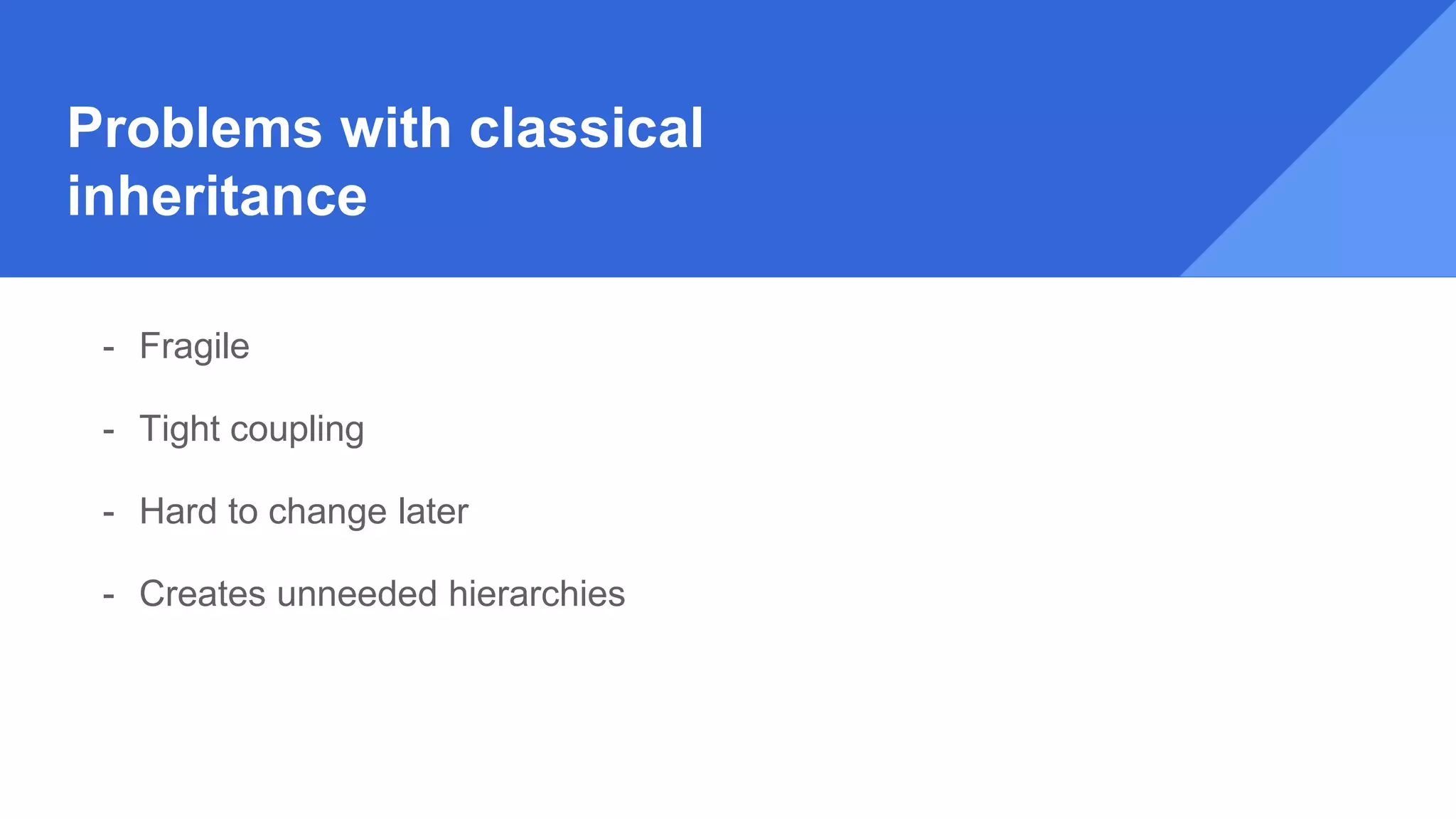 Problems with classical inheritance

- Fragile
- Tight coupling
- Hard to change later
- Creates unneeded hierarchies